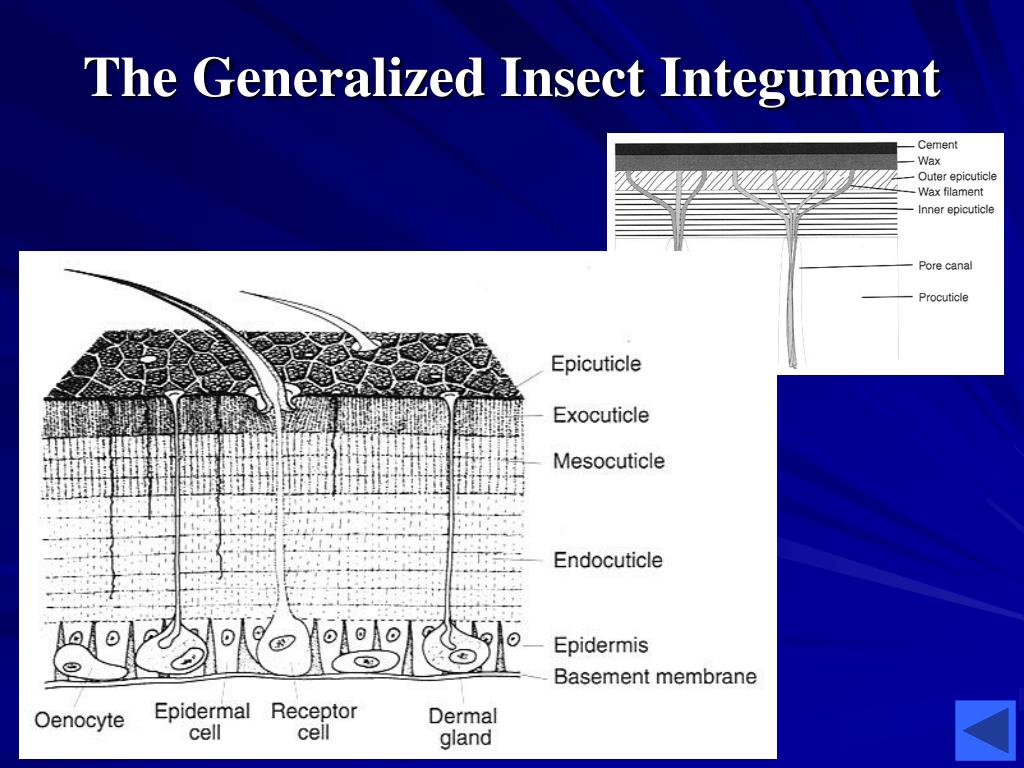 The Generalized Insect Integument

Cement
Wax
Outer epicuticle
Wax filament
Inner epicuticle
Pore canal
Procuticle

Epicuticle
Exocuticle
Mesocuticle
Endocuticle
Epidermis
Basement membrane
Oenocyte
Epidermal cell
Receptor cell
Dermal gland